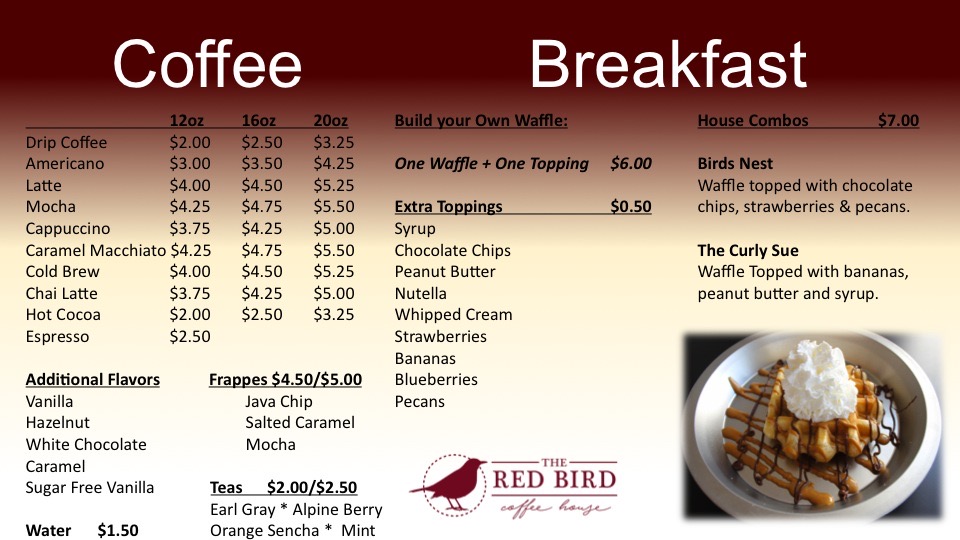 Coffee

| | 12oz | 16oz | 20oz |
|---|---|---|---|
| Drip Coffee | $2.00 | $2.50 | $3.25 |
| Americano | $3.00 | $3.50 | $4.25 |
| Latte | $4.00 | $4.50 | $5.25 |
| Mocha | $4.25 | $4.75 | $5.50 |
| Cappuccino | $3.75 | $4.25 | $5.00 |
| Caramel Macchiato | $4.25 | $4.75 | $5.50 |
| Cold Brew | $4.00 | $4.50 | $5.25 |
| Chai Latte | $3.75 | $4.25 | $5.00 |
| Hot Cocoa | $2.00 | $2.50 | $3.25 |
| Espresso | $2.50 | | |

Additional Flavors
Vanilla
Hazelnut
White Chocolate
Caramel
Sugar Free Vanilla

Water $1.50

Frappes $4.50/$5.00
Java Chip
Salted Caramel
Mocha

Teas $2.00/$2.50
Earl Gray * Alpine Berry
Orange Sencha * Mint

Breakfast

Build your Own Waffle:

One Waffle + One Topping $6.00

Extra Toppings $0.50
Syrup
Chocolate Chips
Peanut Butter
Nutella
Whipped Cream
Strawberries
Bananas
Blueberries
Pecans

THE RED BIRD coffee house

House Combos $7.00

Birds Nest
Waffle topped with chocolate chips, strawberries & pecans.

The Curly Sue
Waffle Topped with bananas, peanut butter and syrup.